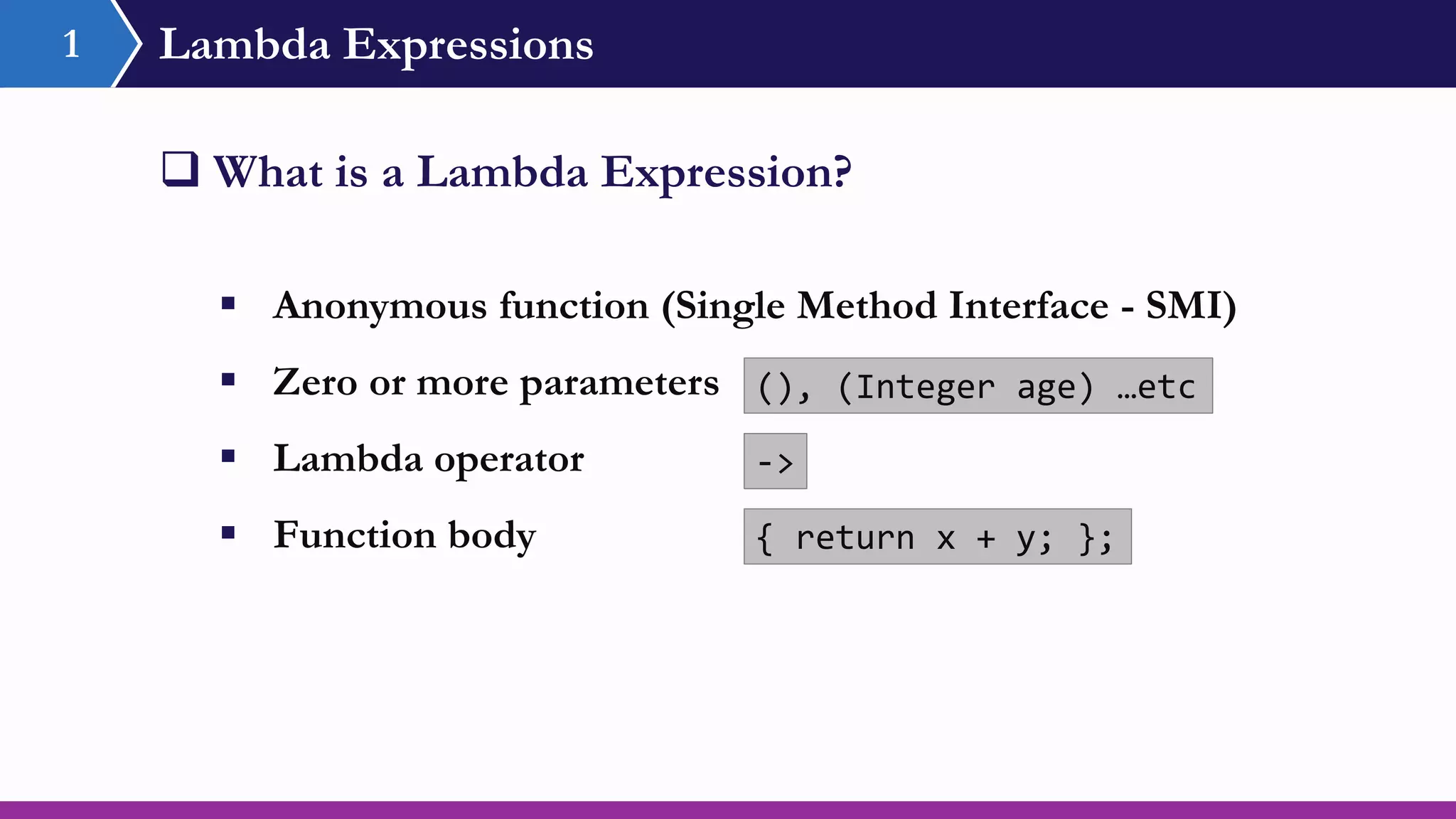 1 Lambda Expressions

❑ What is a Lambda Expression?

▪ Anonymous function (Single Method Interface - SMI)

▪ Zero or more parameters (), (Integer age) …etc

▪ Lambda operator ->

▪ Function body { return x + y; };